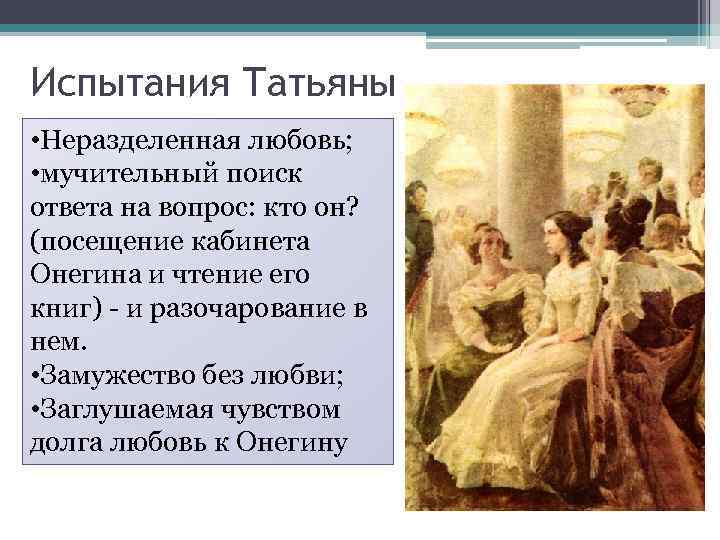 Испытания Татьяны

•Неразделенная любовь;
•мучительный поиск ответа на вопрос: кто он? (посещение кабинета Онегина и чтение его книг) - и разочарование в нем.
•Замужество без любви;
•Заглушаемая чувством долга любовь к Онегину